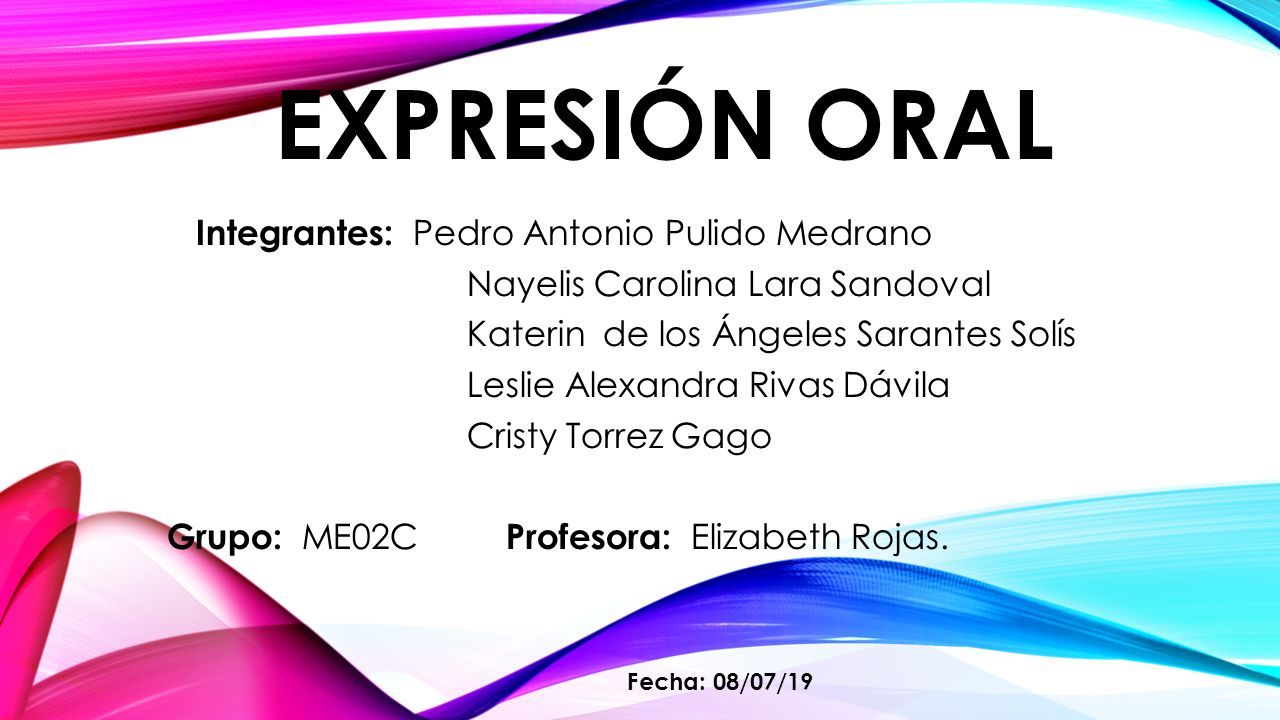 EXPRESIÓN ORAL

Integrantes: Pedro Antonio Pulido Medrano
Nayelis Carolina Lara Sandoval
Katerin de los Ángeles Sarantes Solís
Leslie Alexandra Rivas Dávila
Cristy Torrez Gago

Grupo: ME02C Profesora: Elizabeth Rojas.

Fecha: 08/07/19